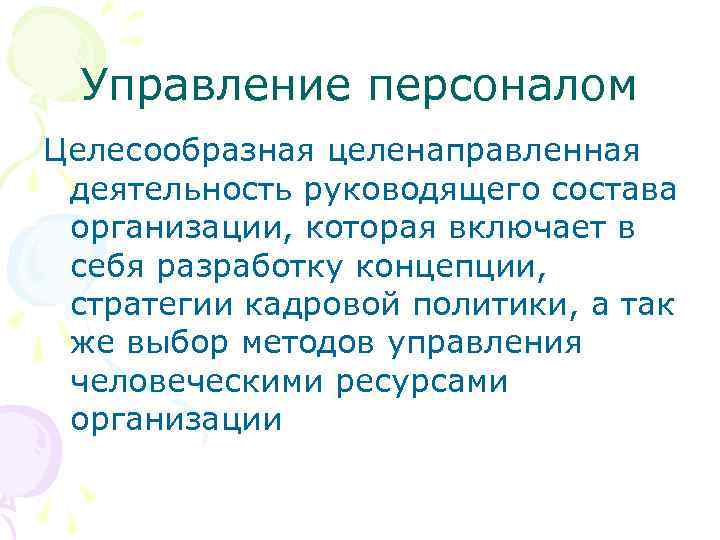 Управление персоналом

Целесообразная целенаправленная деятельность руководящего состава организации, которая включает в себя разработку концепции, стратегии кадровой политики, а так же выбор методов управления человеческими ресурсами организации